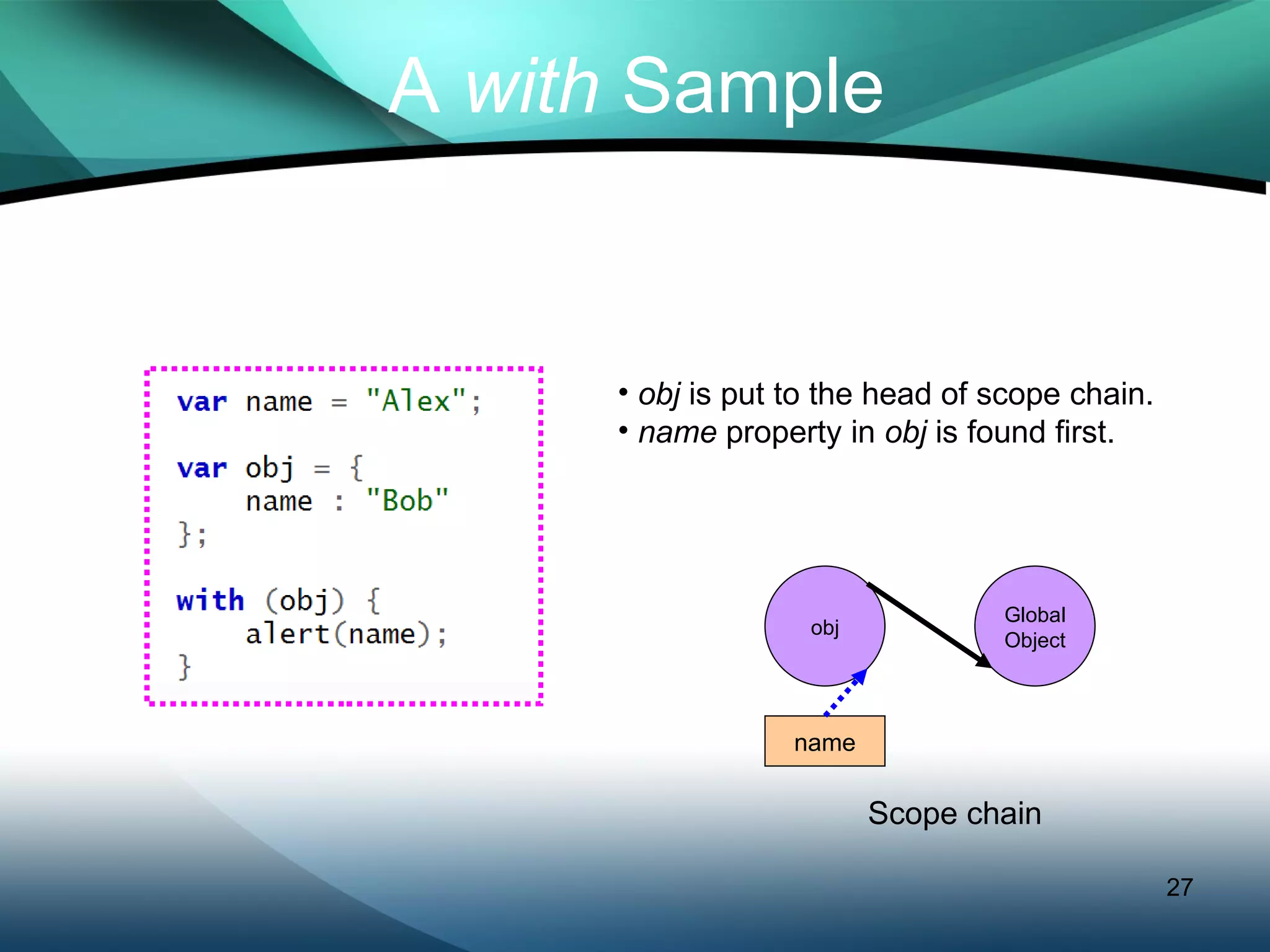 A with Sample

var name = "Alex";

var obj = {
    name : "Bob"
};

with (obj) {
    alert(name);
}

• obj is put to the head of scope chain.
• name property in obj is found first.

obj

Global Object

name

Scope chain

27